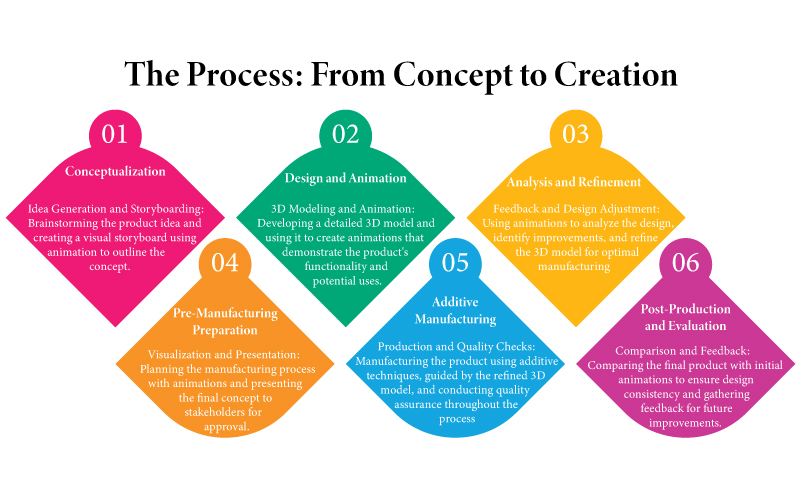 The Process: From Concept to Creation

01

Conceptualization

Idea Generation and Storyboarding: Brainstorming the product idea and creating a visual storyboard using animation to outline the concept.

02

Design and Animation

3D Modeling and Animation: Developing a detailed 3D model and using it to create animations that demonstrate the product's functionality and potential uses.

03

Analysis and Refinement

Feedback and Design Adjustment: Using animations to analyze the design, identify improvements, and refine the 3D model for optimal manufacturing

04

Pre-Manufacturing Preparation

Visualization and Presentation: Planning the manufacturing process with animations and presenting the final concept to stakeholders for approval.

05

Additive Manufacturing

Production and Quality Checks: Manufacturing the product using additive techniques, guided by the refined 3D model, and conducting quality assurance throughout the process

06

Post-Production and Evaluation

Comparison and Feedback: Comparing the final product with initial animations to ensure design consistency and gathering feedback for future improvements.